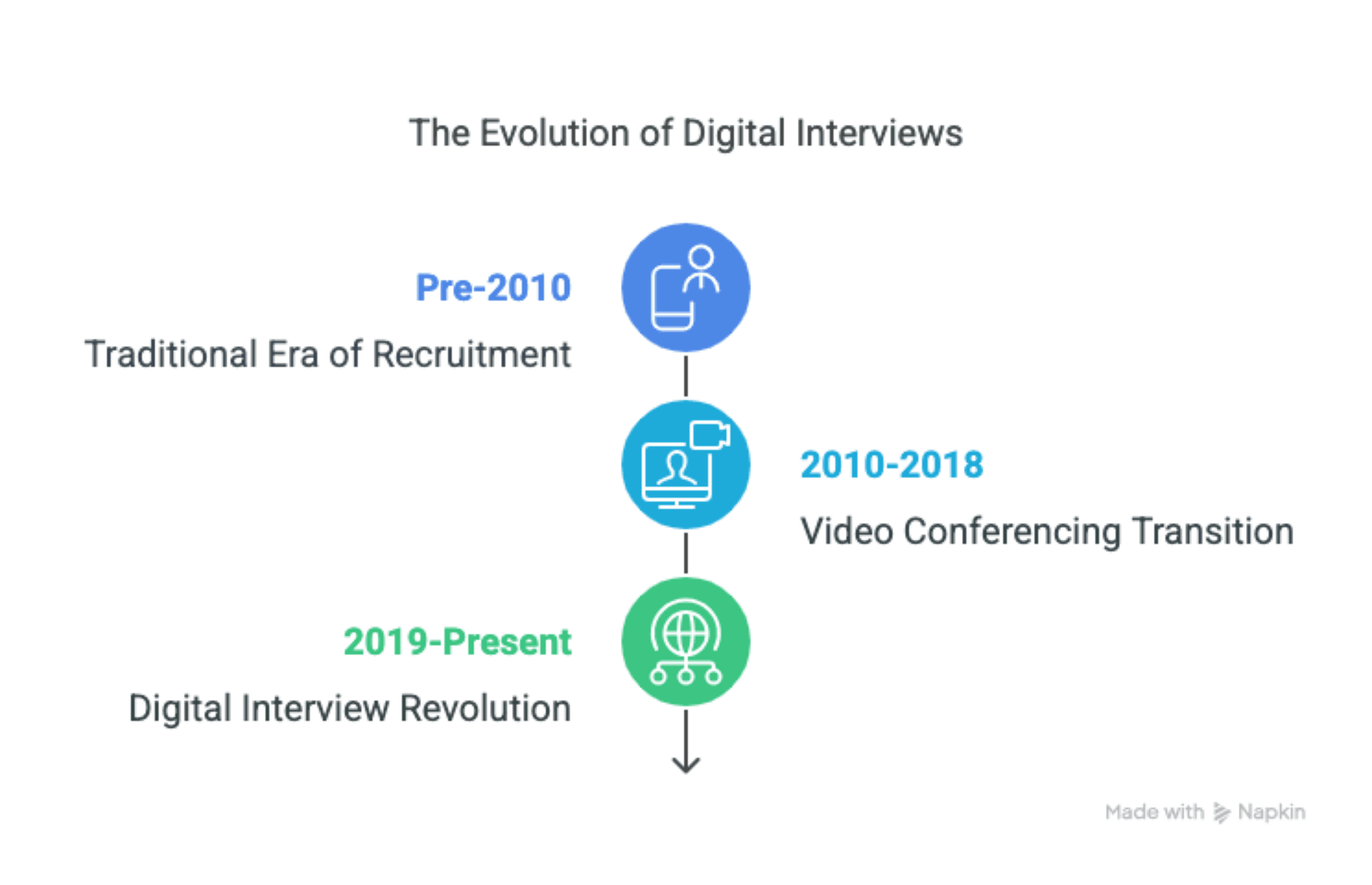 The Evolution of Digital Interviews

Pre-2010

Traditional Era of Recruitment

2010-2018

Video Conferencing Transition

2019-Present

Digital Interview Revolution

Made with Napkin